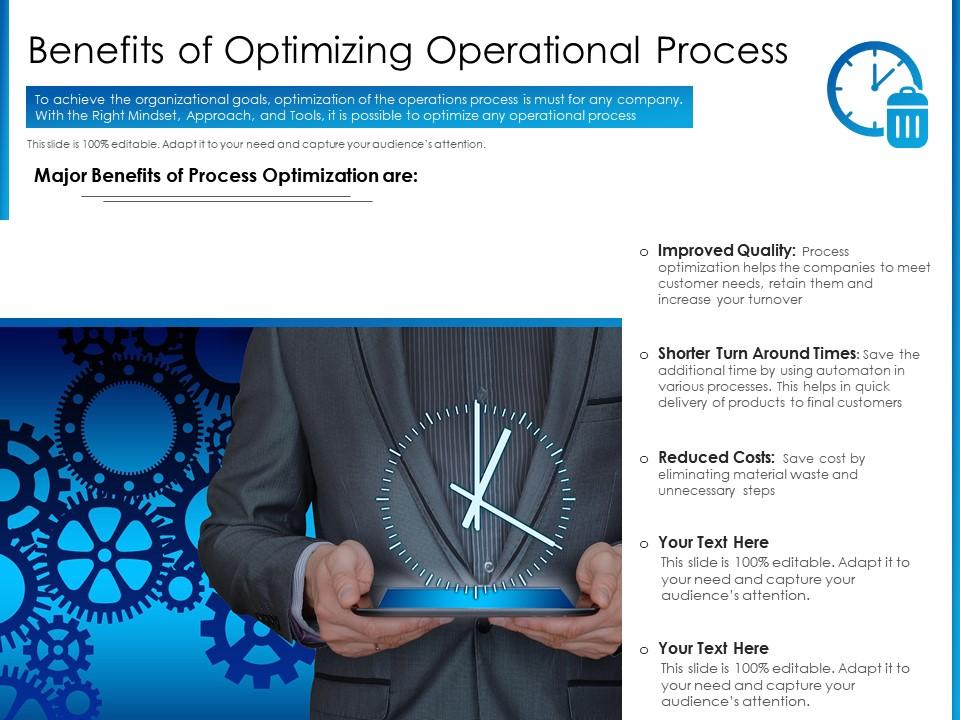 Benefits of Optimizing Operational Process

To achieve the organizational goals, optimization of the operations process is must for any company. With the Right Mindset, Approach, and Tools, it is possible to optimize any operational process

This slide is 100% editable. Adapt it to your need and capture your audience's attention.

Major Benefits of Process Optimization are:

o Improved Quality: Process optimization helps the companies to meet customer needs, retain them and increase your turnover

o Shorter Turn Around Times: Save the additional time by using automaton in various processes. This helps in quick delivery of products to final customers

o Reduced Costs: Save cost by eliminating material waste and unnecessary steps

o Your Text Here
This slide is 100% editable. Adapt it to your need and capture your audience's attention.

o Your Text Here
This slide is 100% editable. Adapt it to your need and capture your audience's attention.